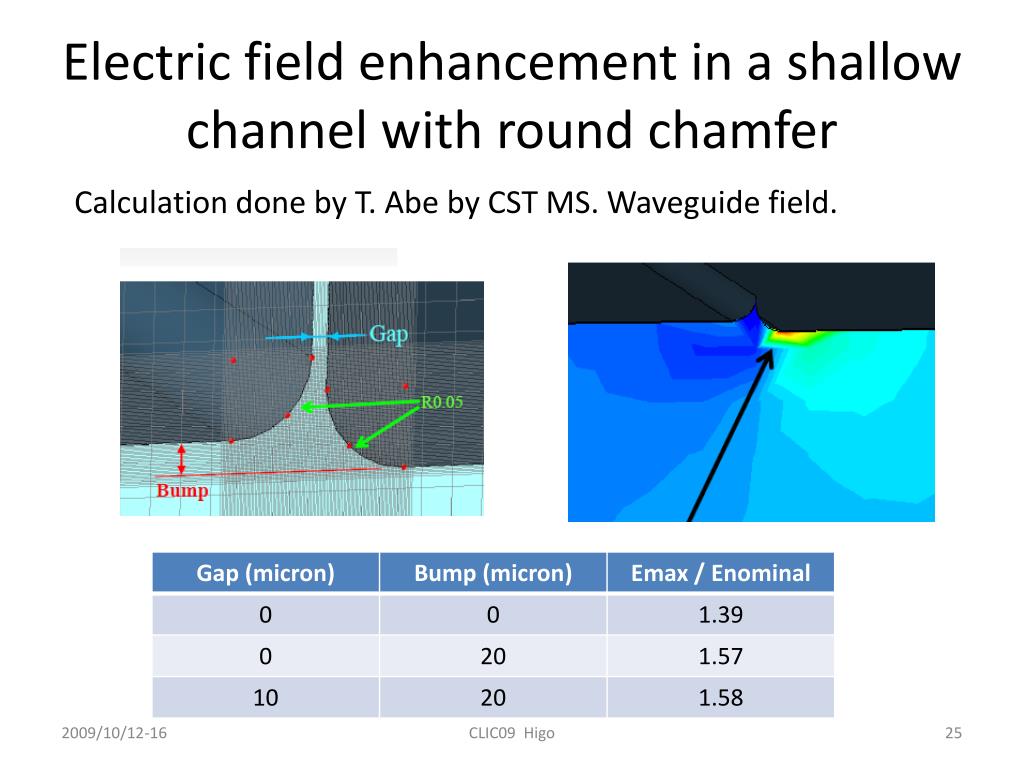 Electric field enhancement in a shallow channel with round chamfer

Calculation done by T. Abe by CST MS. Waveguide field.

Gap

R0.05

Bump

| Gap (micron) | Bump (micron) | Emax / Enominal |
|---|---|---|
| 0 | 0 | 1.39 |
| 0 | 20 | 1.57 |
| 10 | 20 | 1.58 |

2009/10/12-16

CLIC09 Higo

25